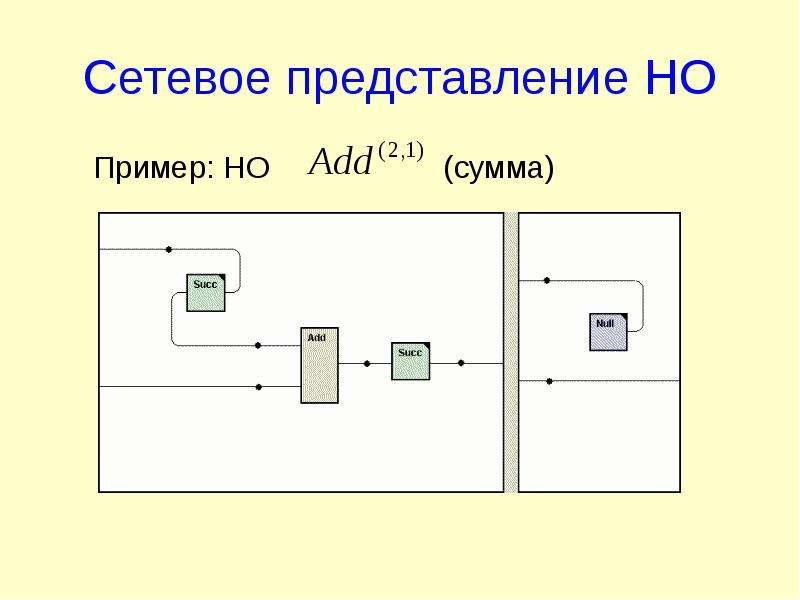 Сетевое представление НО

Пример: НО $Add^{(2,1)}$ (сумма)

Succ

Add

Succ

Null